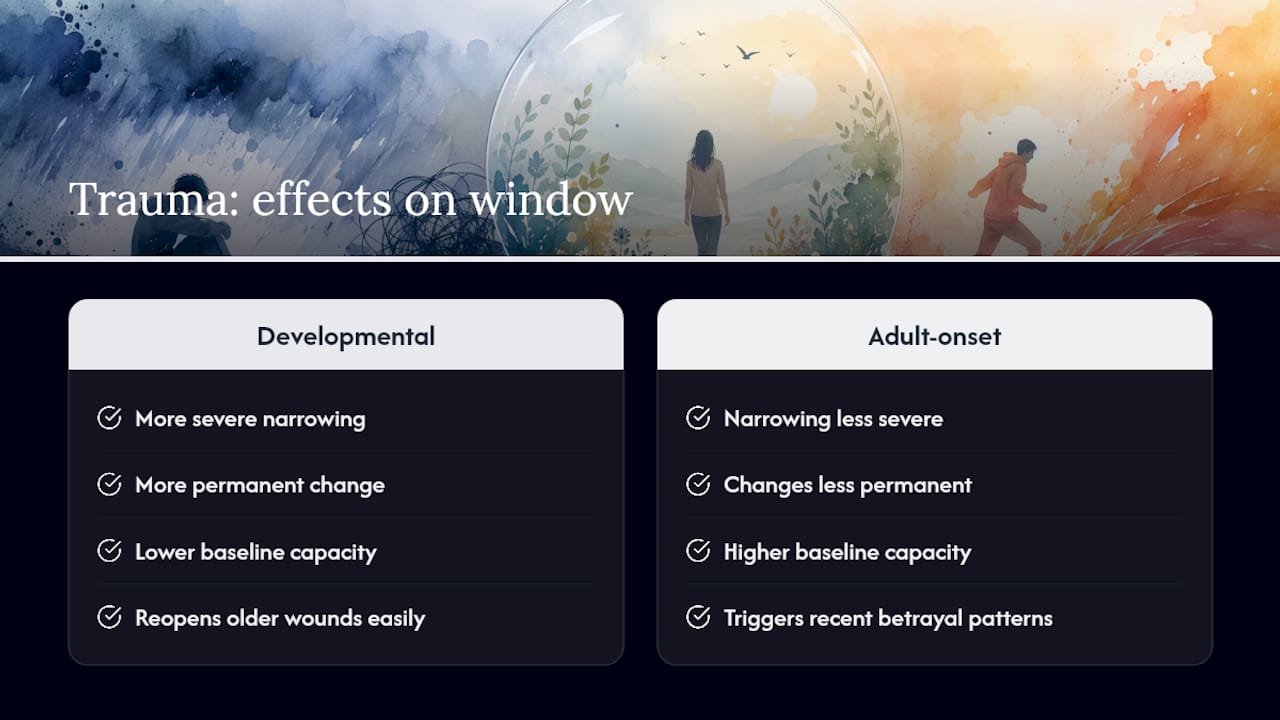 Trauma: effects on window

Developmental

More severe narrowing

More permanent change

Lower baseline capacity

Reopens older wounds easily

Adult-onset

Narrowing less severe

Changes less permanent

Higher baseline capacity

Triggers recent betrayal patterns